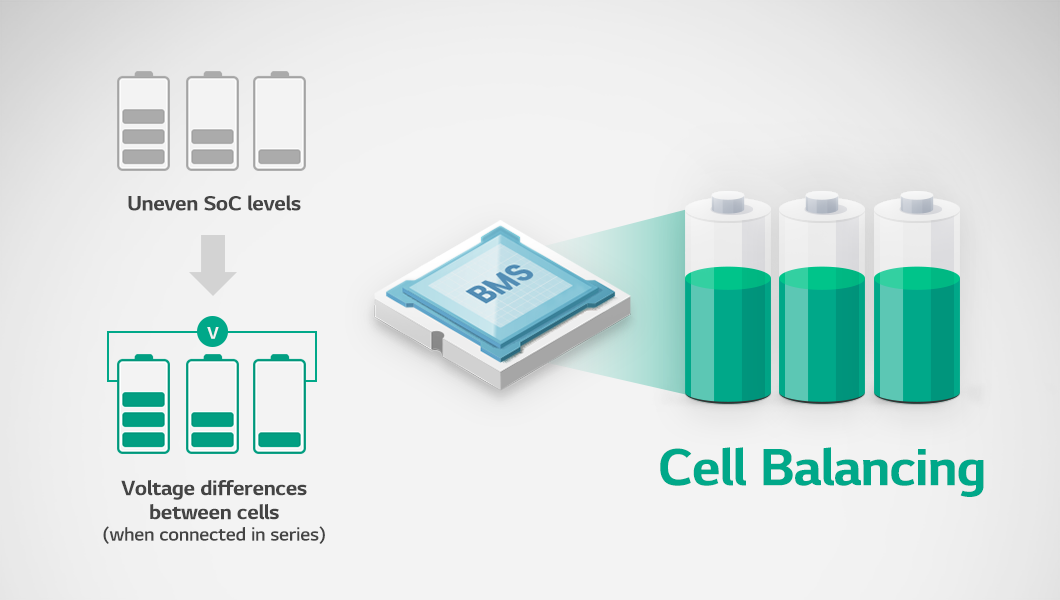 Uneven SoC levels

V

Voltage differences between cells
(when connected in series)

BMS

Cell Balancing